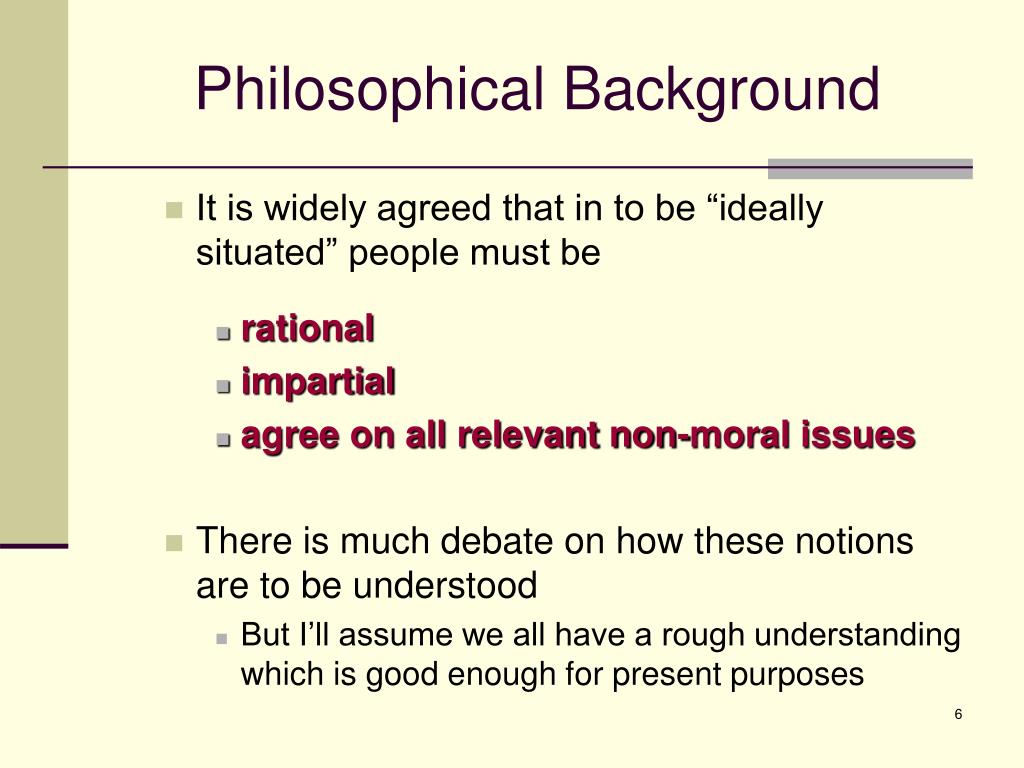 Philosophical Background

It is widely agreed that in to be “ideally situated” people must be

rational

impartial

agree on all relevant non-moral issues

There is much debate on how these notions are to be understood

But I’ll assume we all have a rough understanding which is good enough for present purposes

6